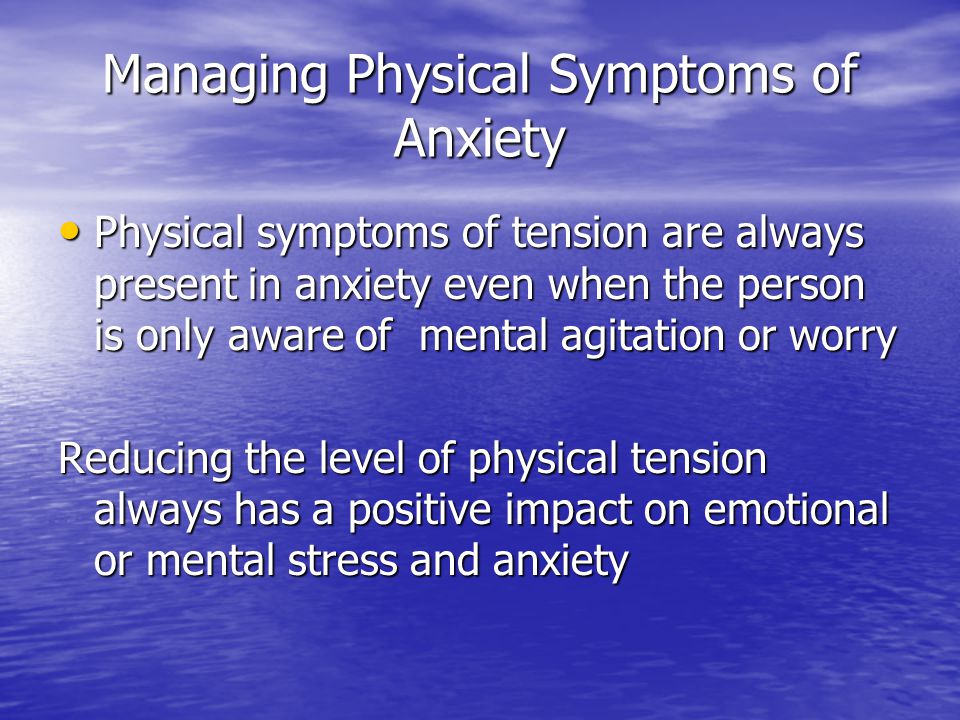 Managing Physical Symptoms of Anxiety

• Physical symptoms of tension are always present in anxiety even when the person is only aware of mental agitation or worry

Reducing the level of physical tension always has a positive impact on emotional or mental stress and anxiety